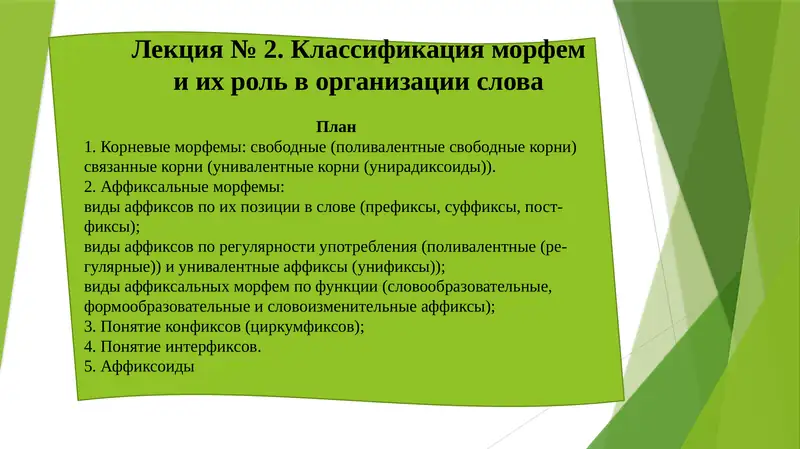 Лекция № 2. Классификация морфем и их роль в организации слова

План
1. Корневые морфемы: свободные (поливалентные свободные корни) связанные корни (унивалентные корни (унирадиксоиды)).
2. Аффиксальные морфемы:
виды аффиксов по их позиции в слове (префиксы, суффиксы, постфиксы);
виды аффиксов по регулярности употребления (поливалентные (регулярные)) и унивалентные аффиксы (унификсы));
виды аффиксальных морфем по функции (словообразовательные, формообразовательные и словоизменительные аффиксы);
3. Понятие конфиксов (циркумфиксов);
4. Понятие интерфиксов.
5. Аффиксоиды